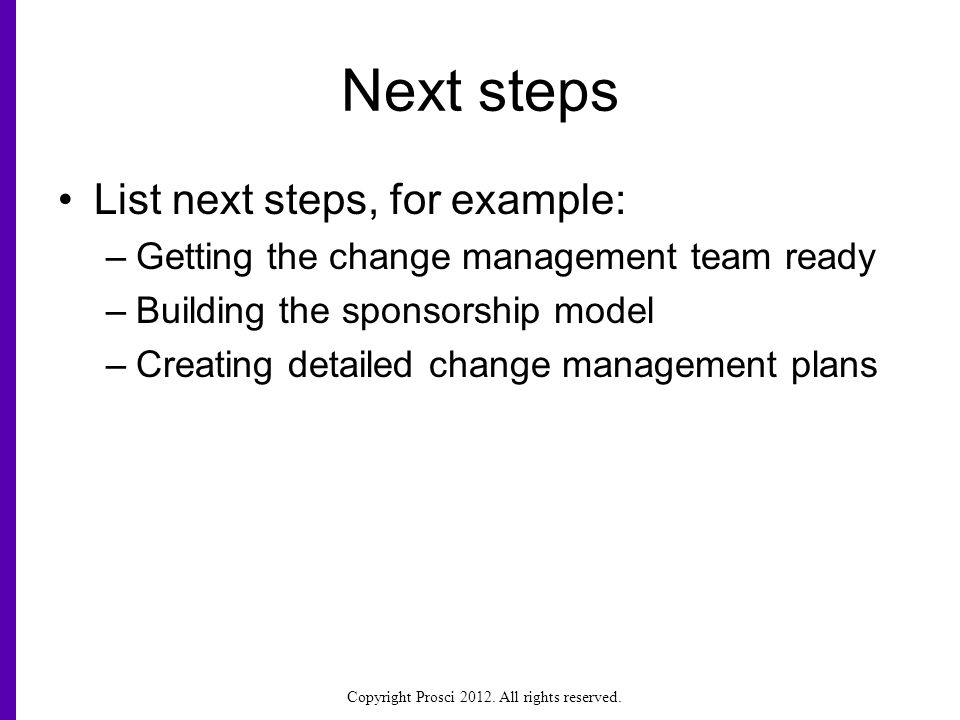 Next steps

• List next steps, for example:
– Getting the change management team ready
– Building the sponsorship model
– Creating detailed change management plans

Copyright Prosci 2012. All rights reserved.